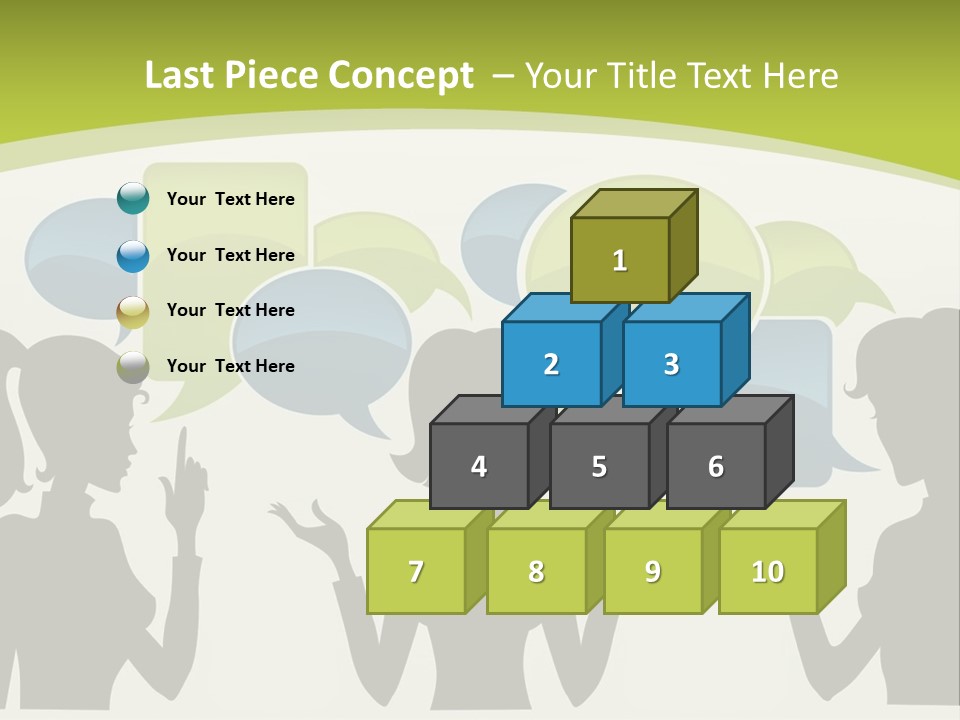 Last Piece Concept – Your Title Text Here

Your Text Here

Your Text Here

Your Text Here

Your Text Here

1

2 3

4 5 6

7 8 9 10